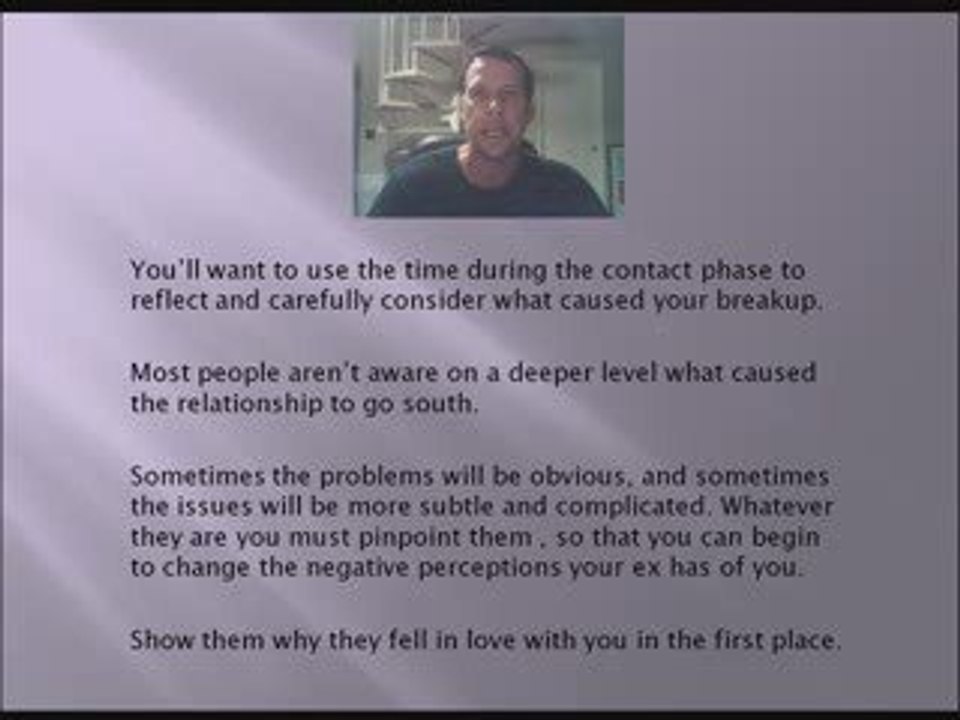 You'll want to use the time during the contact phase to reflect and carefully consider what caused your breakup.

Most people aren't aware on a deeper level what caused the relationship to go south.

Sometimes the problems will be obvious, and sometimes the issues will be more subtle and complicated. Whatever they are you must pinpoint them , so that you can begin to change the negative perceptions your ex has of you.

Show them why they fell in love with you in the first place.